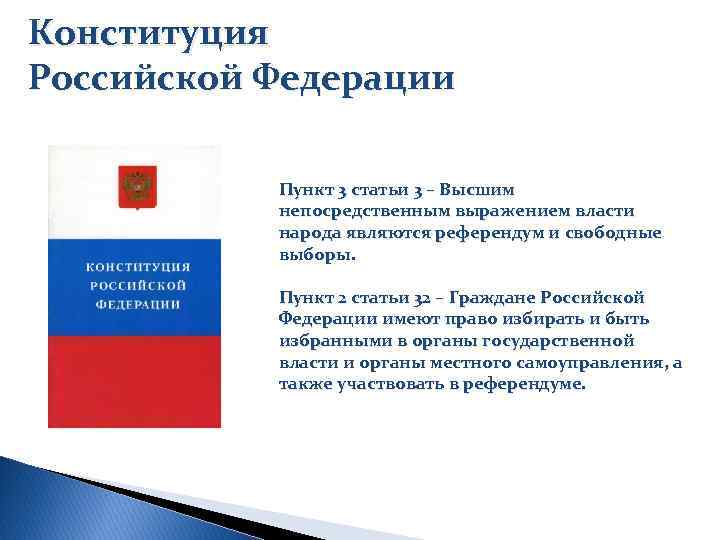 Конституция
Российской Федерации

КОНСТИТУЦИЯ
РОССИЙСКОЙ
ФЕДЕРАЦИИ

Пункт 3 статьи 3 – Высшим непосредственным выражением власти народа являются референдум и свободные выборы.

Пункт 2 статьи 32 – Граждане Российской Федерации имеют право избирать и быть избранными в органы государственной власти и органы местного самоуправления, а также участвовать в референдуме.